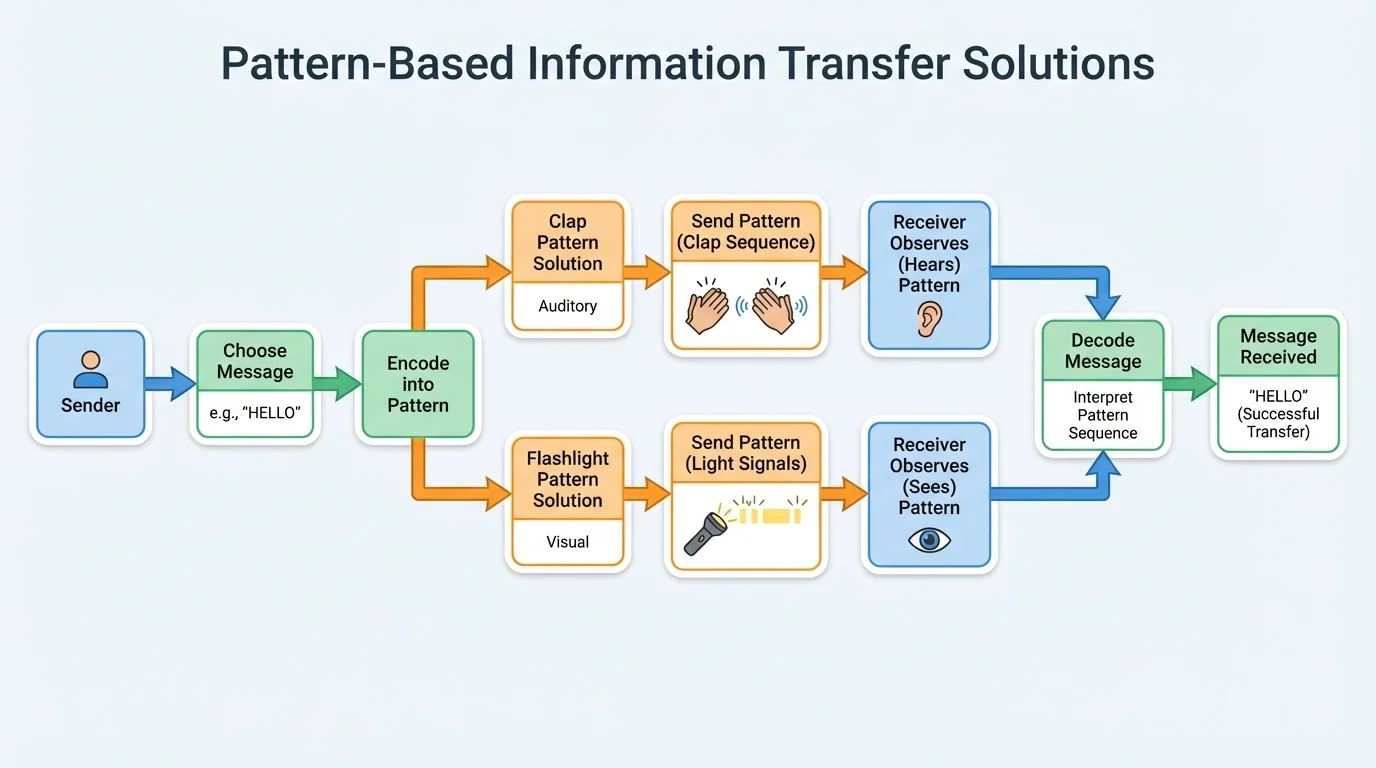 Pattern-Based Information Transfer Solutions

Sender

Choose Message

e.g., "HELLO"

Encode into Pattern

Clap Pattern Solution

Auditory

Send Pattern (Clap Sequence)

Receiver Observes (Hears) Pattern

Flashlight Pattern Solution

Visual

Send Pattern (Light Signals)

Receiver Observes (Sees) Pattern

Decode Message

Interpret Pattern Sequence

Message Received

"HELLO" (Successful Transfer)